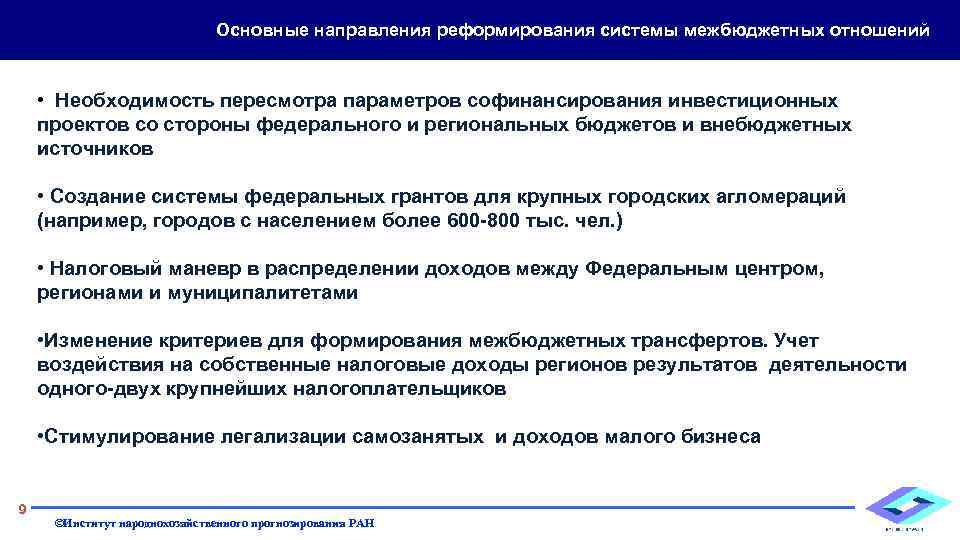 Основные направления реформирования системы межбюджетных отношений

• Необходимость пересмотра параметров софинансирования инвестиционных проектов со стороны федерального и региональных бюджетов и внебюджетных источников

• Создание системы федеральных грантов для крупных городских агломераций (например, городов с населением более 600-800 тыс. чел.)

• Налоговый маневр в распределении доходов между Федеральным центром, регионами и муниципалитетами

•Изменение критериев для формирования межбюджетных трансфертов. Учет воздействия на собственные налоговые доходы регионов результатов деятельности одного-двух крупнейших налогоплательщиков

•Стимулирование легализации самозанятых и доходов малого бизнеса

9

©Институт народнохозяйственного прогнозирования РАН